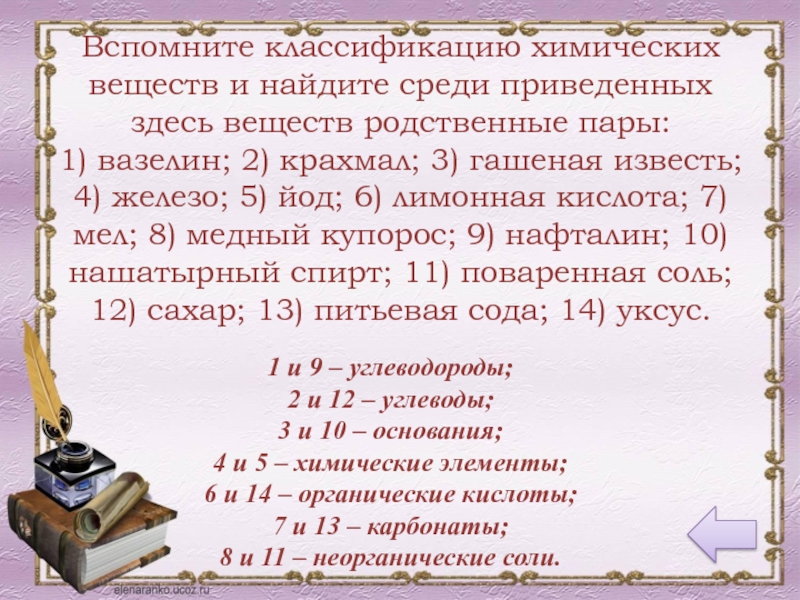 Вспомните классификацию химических веществ и найдите среди приведенных здесь веществ родственные пары:
1) вазелин; 2) крахмал; 3) гашеная известь; 4) железо; 5) йод; 6) лимонная кислота; 7) мел; 8) медный купорос; 9) нафталин; 10) нашатырный спирт; 11) поваренная соль; 12) сахар; 13) питьевая сода; 14) уксус.

1 и 9 – углеводороды;
2 и 12 – углеводы;
3 и 10 – основания;
4 и 5 – химические элементы;
6 и 14 – органические кислоты;
7 и 13 – карбонаты;
8 и 11 – неорганические соли.

elenaranko.ucoz.ru